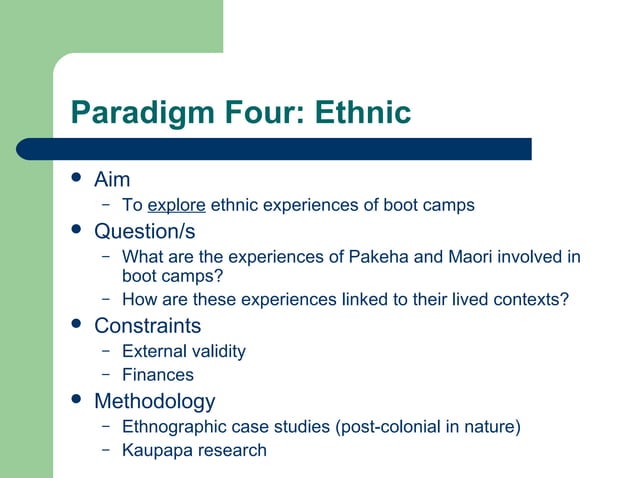 Paradigm Four: Ethnic

- Aim
  - To explore ethnic experiences of boot camps
- Question/s
  - What are the experiences of Pakeha and Maori involved in boot camps?
  - How are these experiences linked to their lived contexts?
- Constraints
  - External validity
  - Finances
- Methodology
  - Ethnographic case studies (post-colonial in nature)
  - Kaupapa research